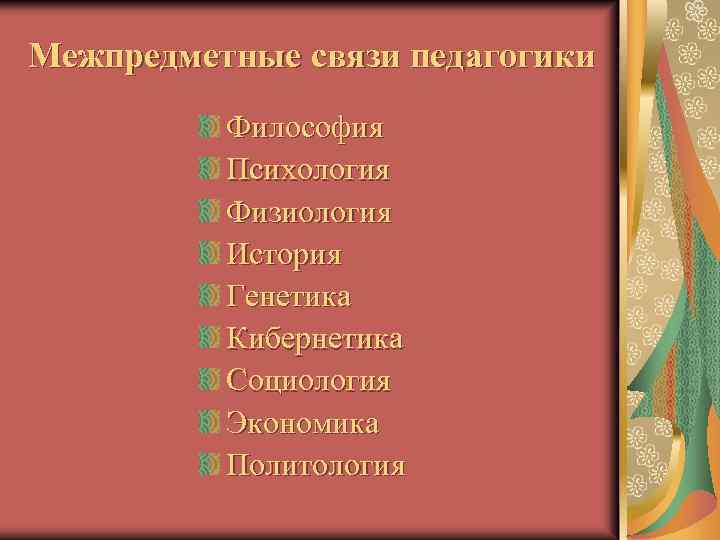 Межпредметные связи педагогики

Философия
Психология
Физиология
История
Генетика
Кибернетика
Социология
Экономика
Политология